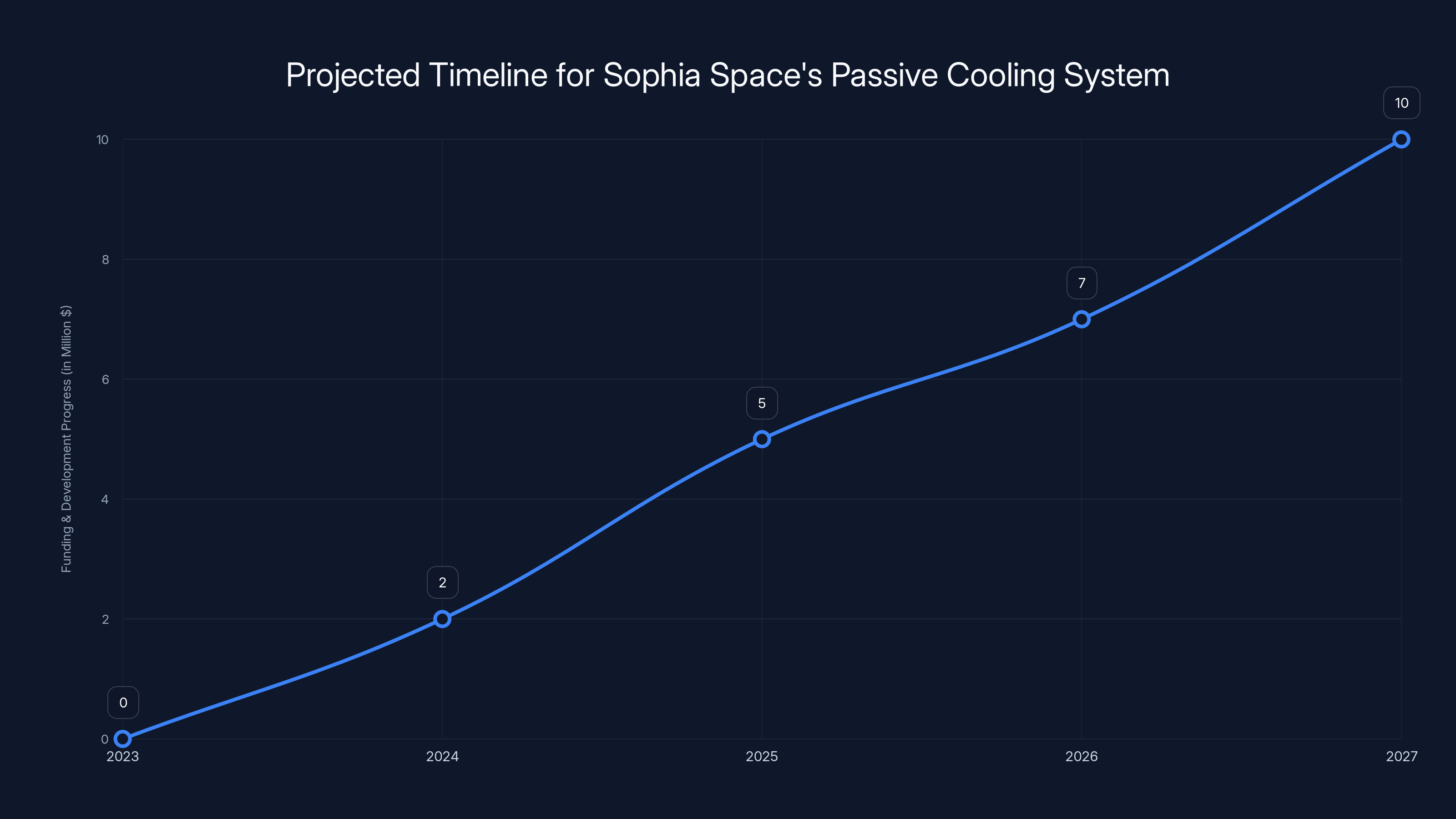 Projected Timeline for Sophia Space's Passive Cooling System

Funding & Development Progress (in Million $)

10
8
6
4
2
0

0
2
5
7
10

2023
2024
2025
2026
2027